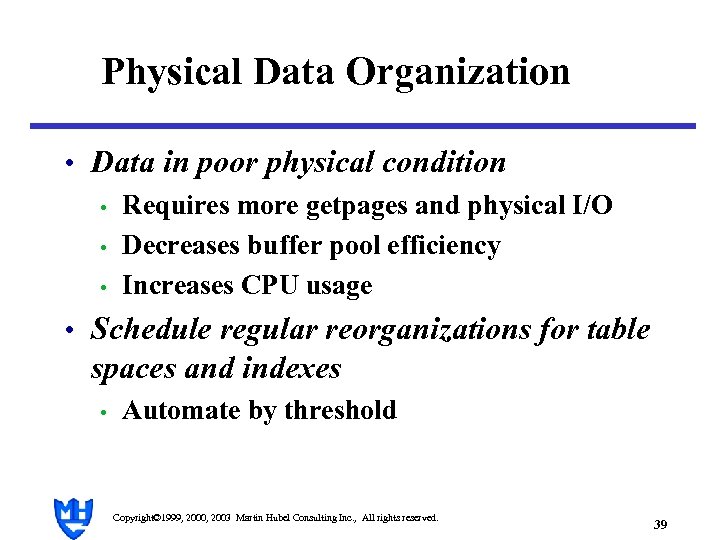 Physical Data Organization

• Data in poor physical condition
  • Requires more getpages and physical I/O
  • Decreases buffer pool efficiency
  • Increases CPU usage
• Schedule regular reorganizations for table spaces and indexes
  • Automate by threshold

MH

Copyright©1999, 2000, 2003 Martin Hubel Consulting Inc., All rights reserved.

39